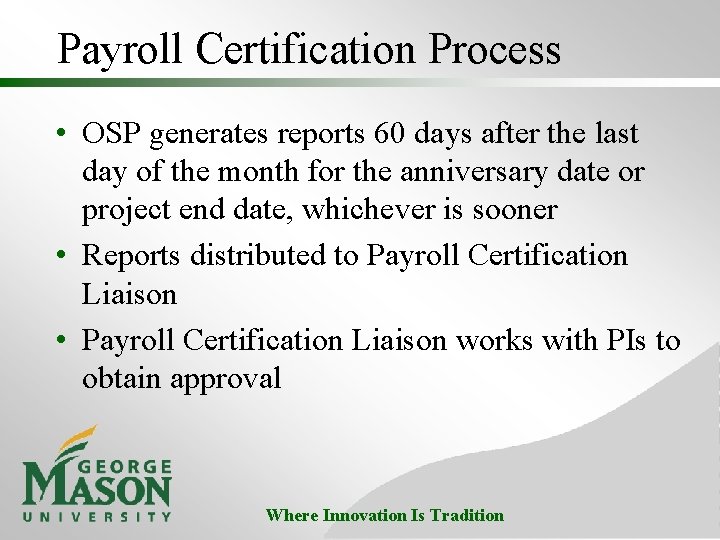 Payroll Certification Process

• OSP generates reports 60 days after the last day of the month for the anniversary date or project end date, whichever is sooner

• Reports distributed to Payroll Certification Liaison

• Payroll Certification Liaison works with PIs to obtain approval

GEORGE MASON UNIVERSITY

Where Innovation Is Tradition